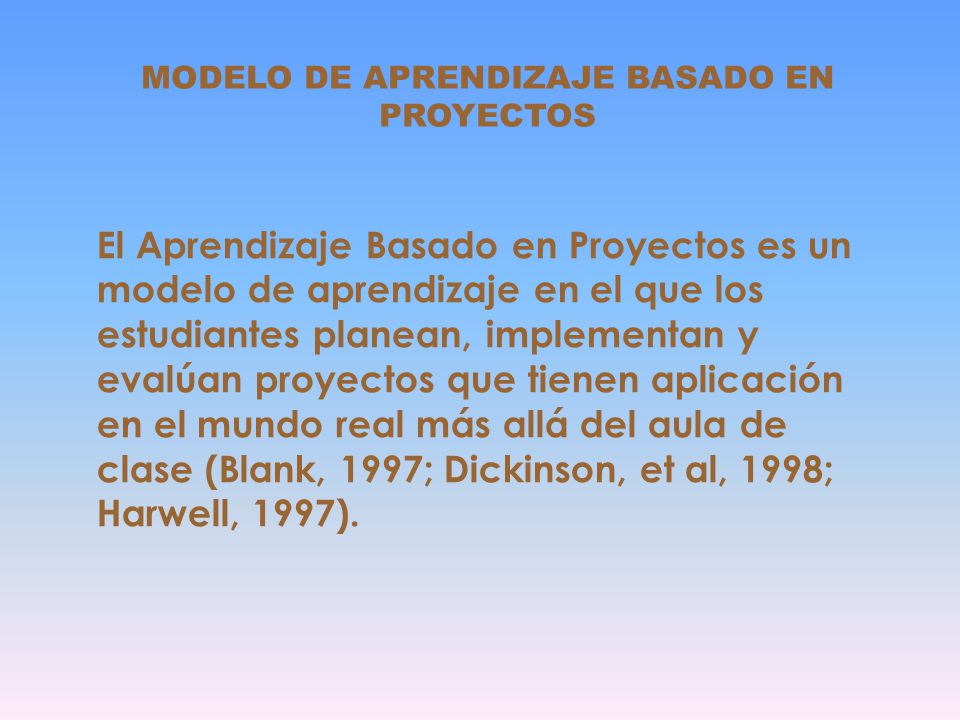 MODELO DE APRENDIZAJE BASADO EN PROYECTOS

El Aprendizaje Basado en Proyectos es un modelo de aprendizaje en el que los estudiantes planean, implementan y evalúan proyectos que tienen aplicación en el mundo real más allá del aula de clase (Blank, 1997; Dickinson, et al, 1998; Harwell, 1997).